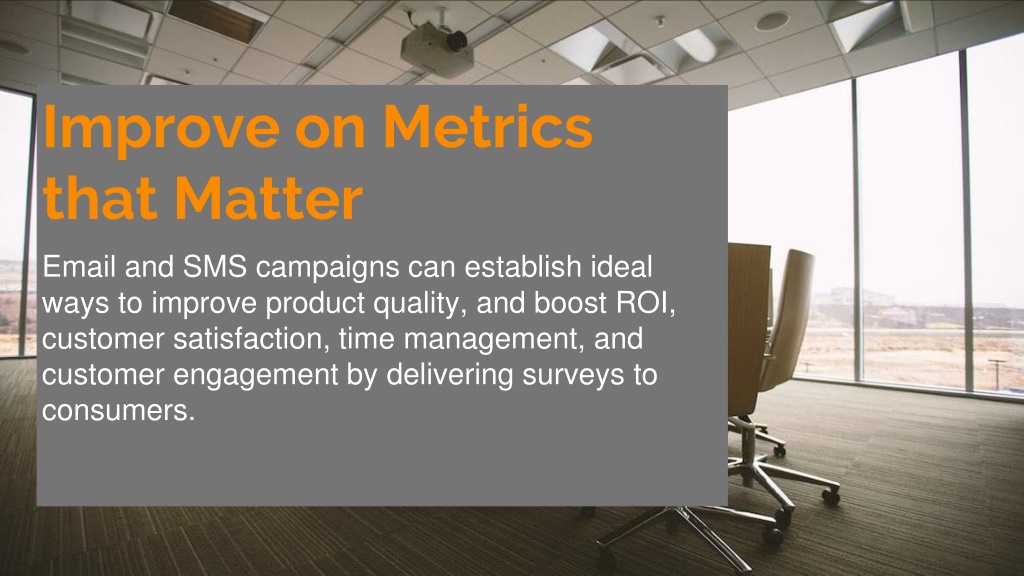 Improve on Metrics that Matter

Email and SMS campaigns can establish ideal ways to improve product quality, and boost ROI, customer satisfaction, time management, and customer engagement by delivering surveys to consumers.